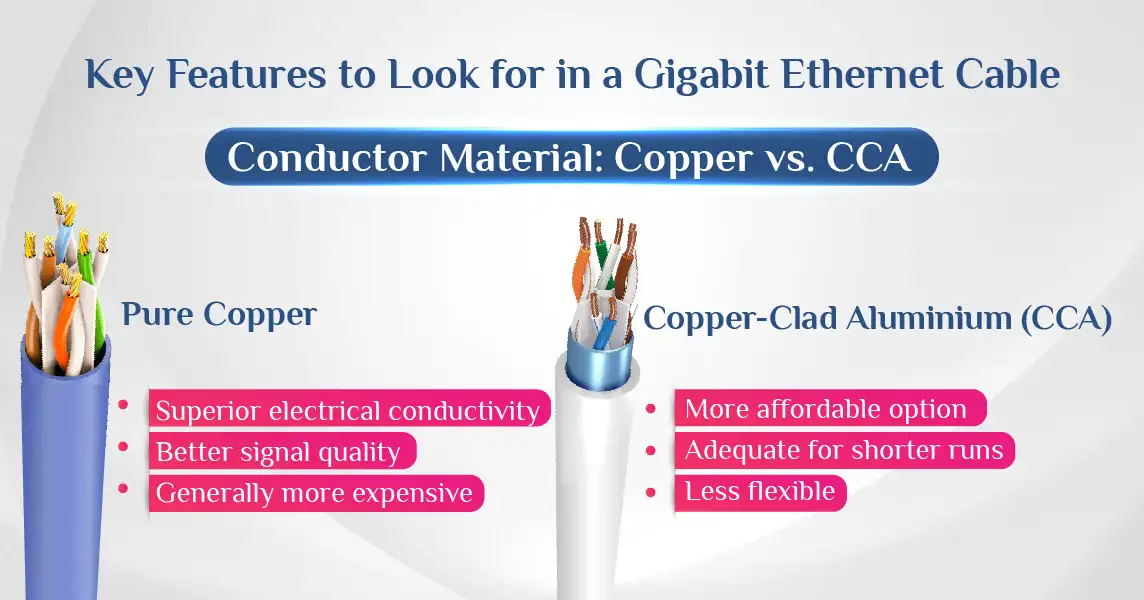 Key Features to Look for in a Gigabit Ethernet Cable

Conductor Material: Copper vs. CCA

Pure Copper

- Superior electrical conductivity
- Better signal quality
- Generally more expensive

Copper-Clad Aluminium (CCA)

- More affordable option
- Adequate for shorter runs
- Less flexible